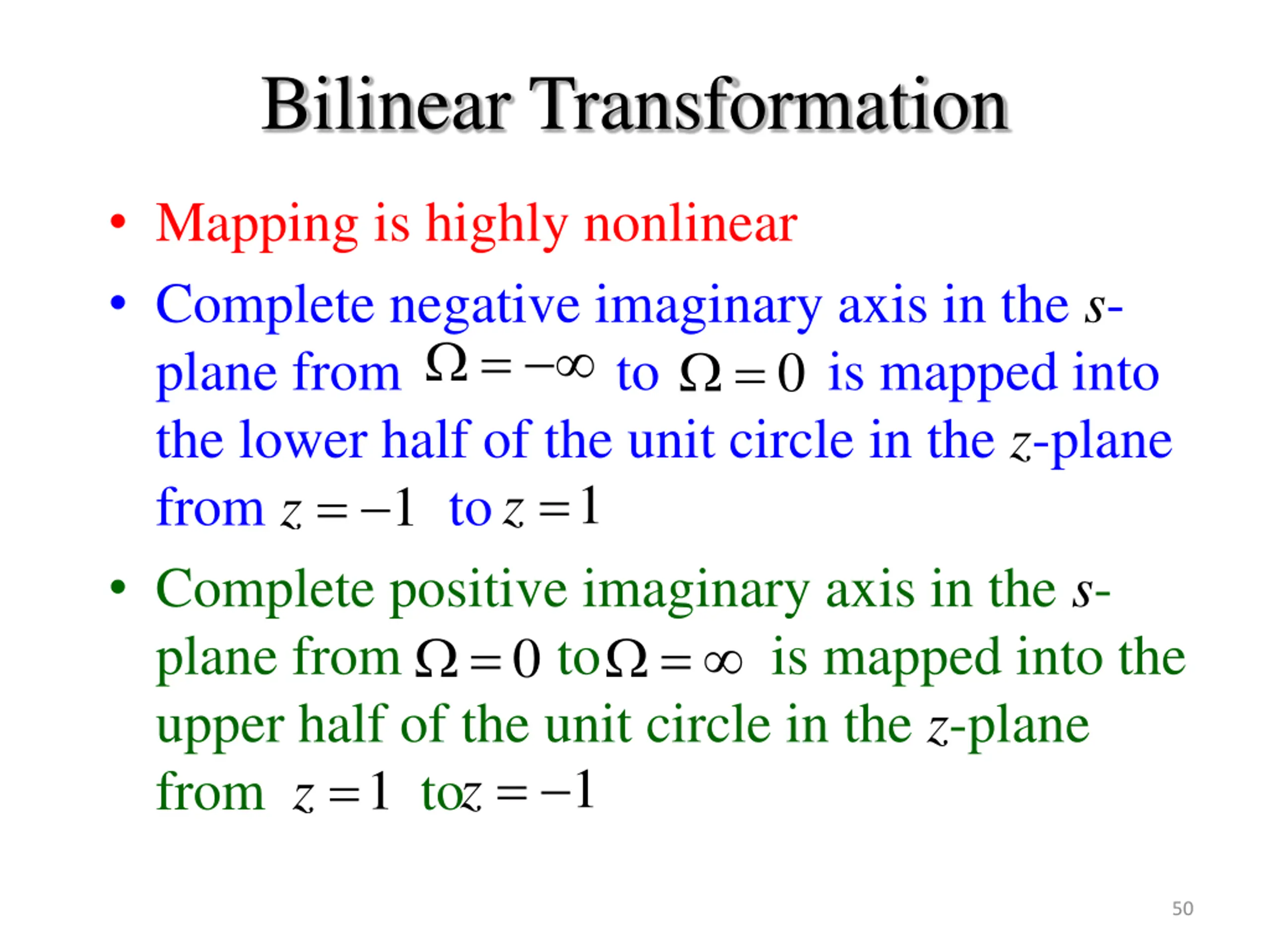 Bilinear Transformation

• Mapping is highly nonlinear

• Complete negative imaginary axis in the $s$-plane from $\Omega = -\infty$ to $\Omega = 0$ is mapped into the lower half of the unit circle in the $z$-plane from $z = -1$ to $z = 1$

• Complete positive imaginary axis in the $s$-plane from $\Omega = 0$ to $\Omega = \infty$ is mapped into the upper half of the unit circle in the $z$-plane from $z = 1$ to $z = -1$

50